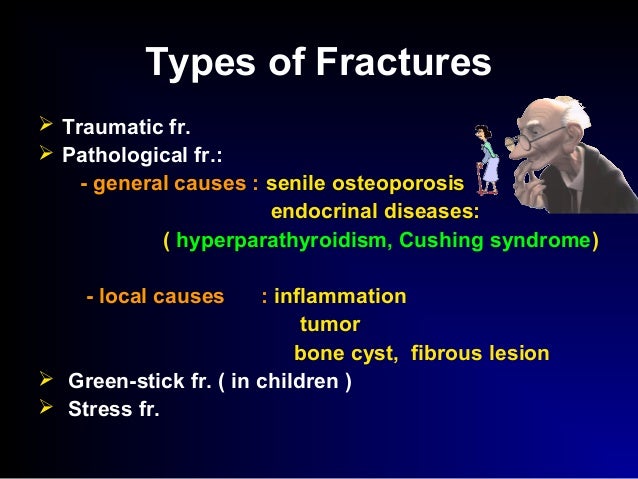 Types of Fractures

➢ Traumatic fr.
➢ Pathological fr.:
- general causes : senile osteoporosis
endocrinal diseases:
( hyperparathyroidism, Cushing syndrome)

- local causes : inflammation
tumor
bone cyst, fibrous lesion
➢ Green-stick fr. ( in children )
➢ Stress fr.